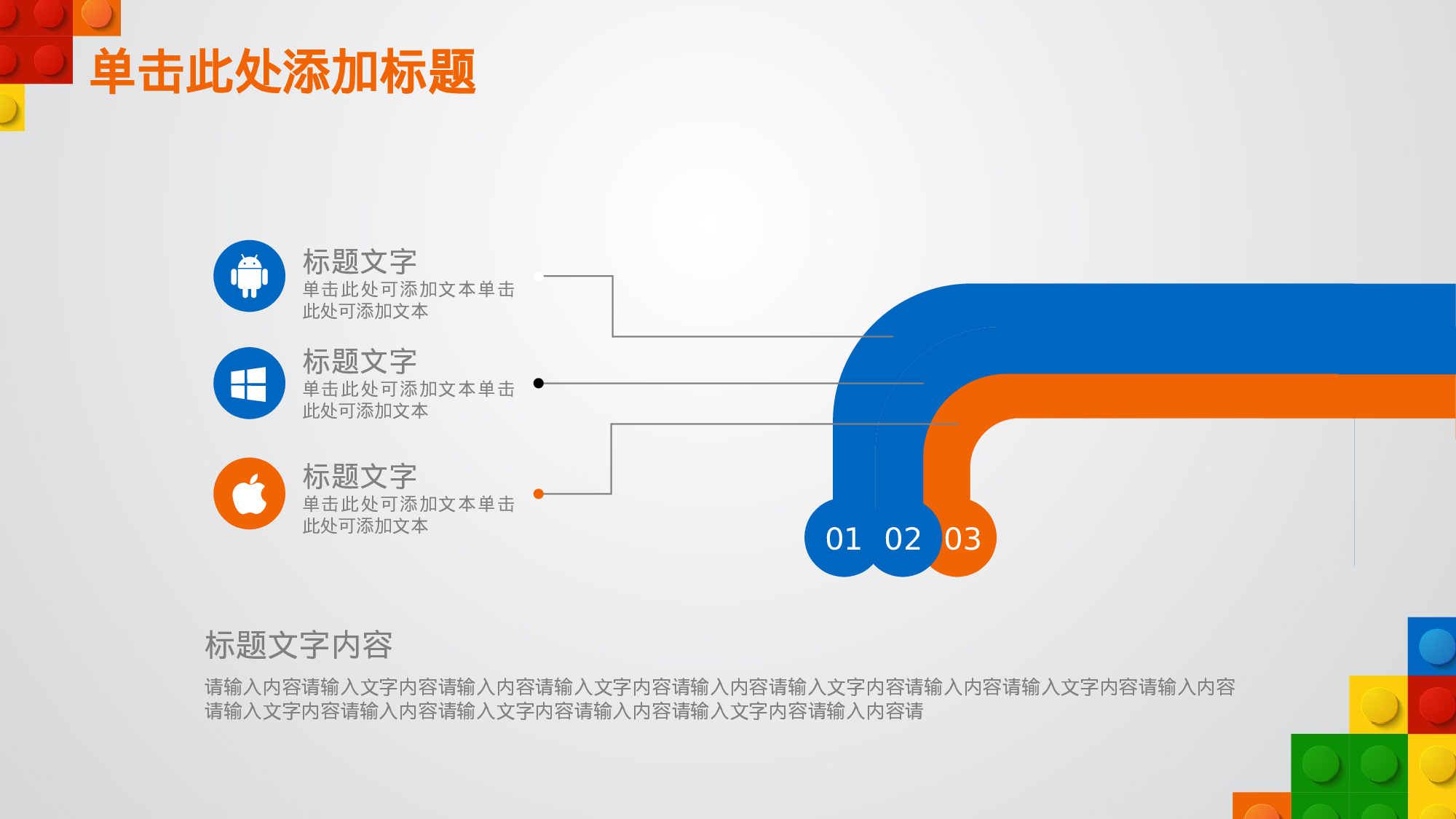 单击此处添加标题

标题文字
单击此处可添加文本单击此处可添加文本

标题文字
单击此处可添加文本单击此处可添加文本

标题文字
单击此处可添加文本单击此处可添加文本

01 02 03

标题文字内容
请输入内容请输入文字内容请输入内容请输入文字内容请输入内容请输入文字内容请输入内容请输入文字内容请输入内容请输入文字内容请输入内容请输入文字内容请输入内容请输入文字内容请输入内容请